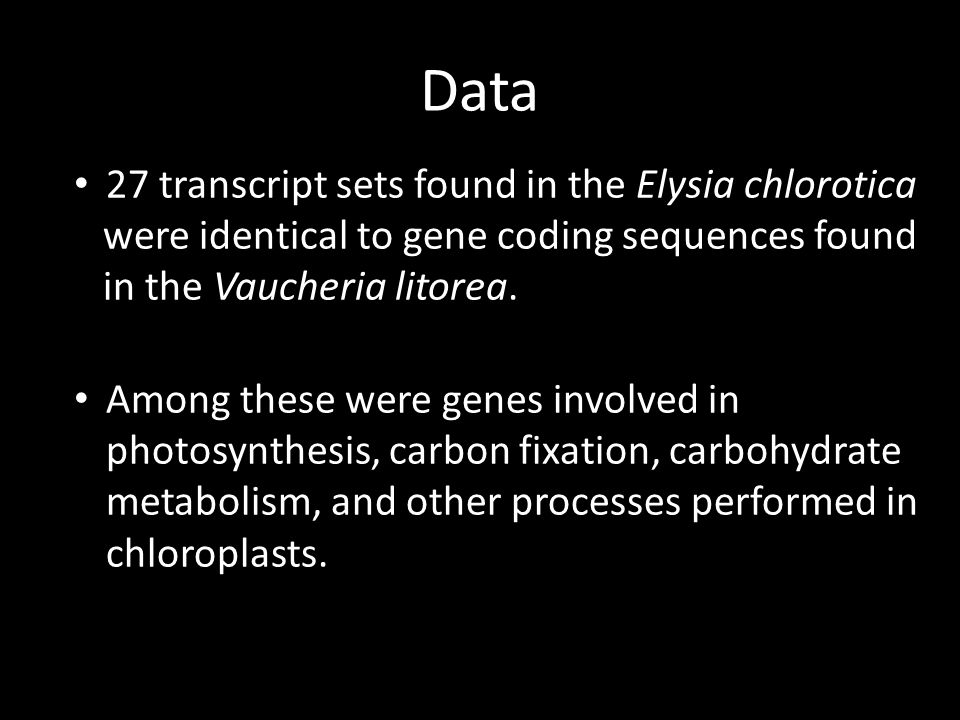 Data

• 27 transcript sets found in the Elysia chlorotica were identical to gene coding sequences found in the Vaucheria litorea.

• Among these were genes involved in photosynthesis, carbon fixation, carbohydrate metabolism, and other processes performed in chloroplasts.